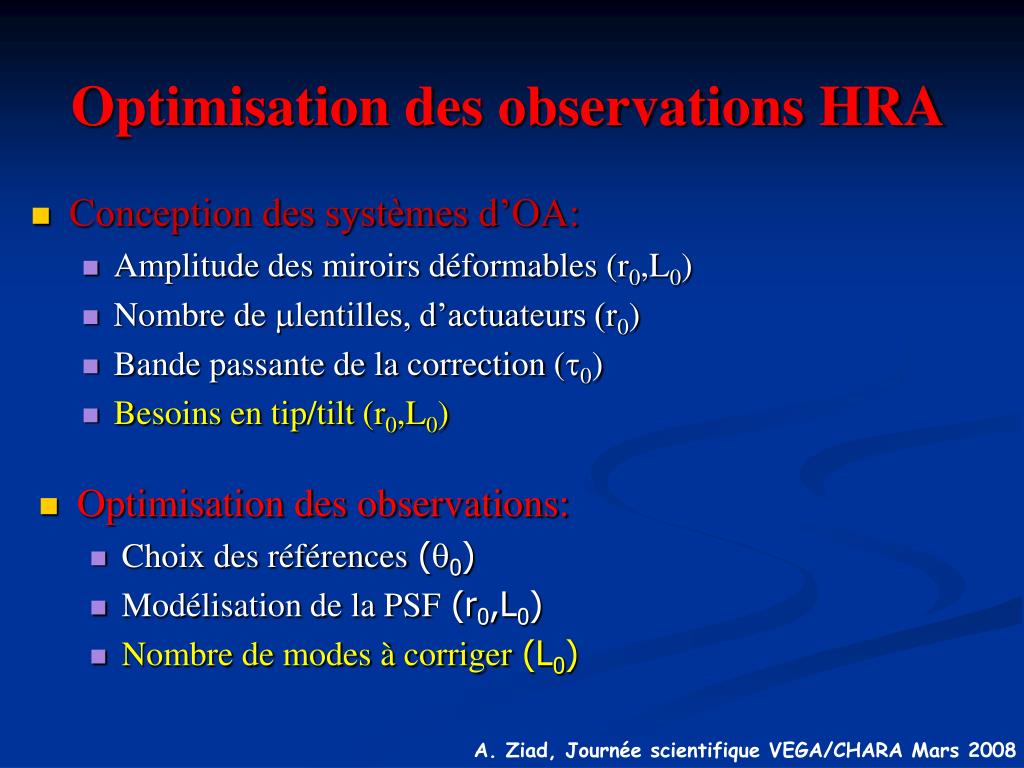 Optimisation des observations HRA

Conception des systèmes d'OA:

Amplitude des miroirs déformables ($r_0$,$L_0$)

Nombre de $\mu$lentilles, d'actuateurs ($r_0$)

Bande passante de la correction ($\tau_0$)

Besoins en tip/tilt ($r_0$,$L_0$)

Optimisation des observations:

Choix des références ($\theta_0$)

Modélisation de la PSF ($r_0$,$L_0$)

Nombre de modes à corriger ($L_0$)

A. Ziad, Journée scientifique VEGA/CHARA Mars 2008